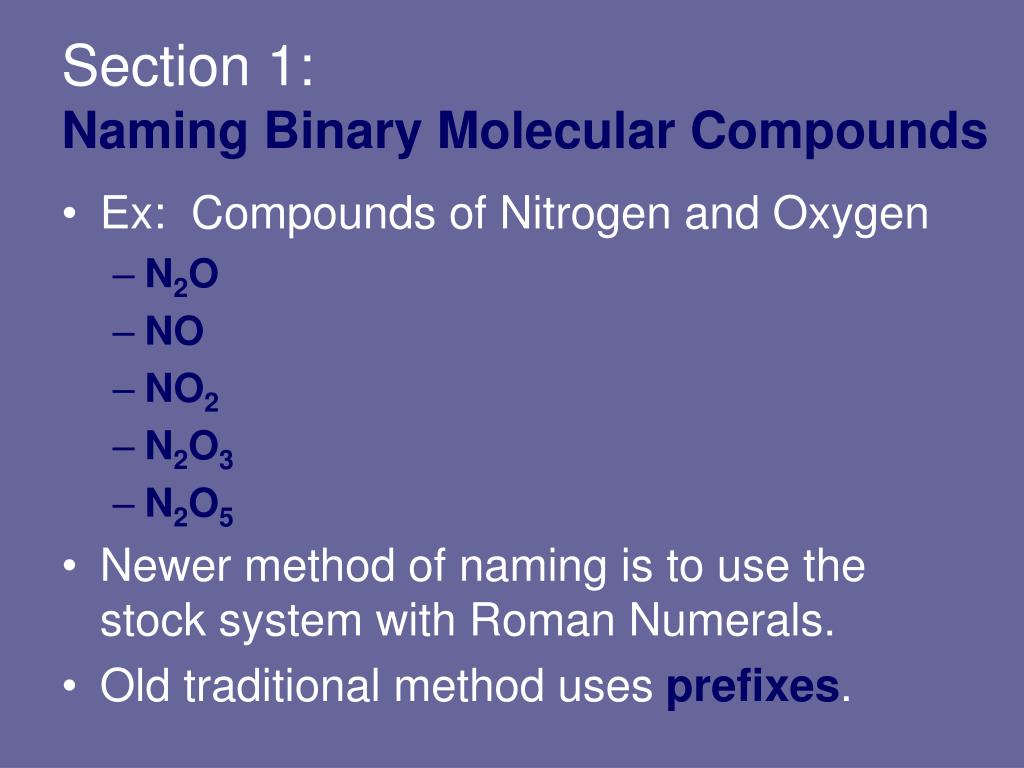 Section 1:
Naming Binary Molecular Compounds

• Ex: Compounds of Nitrogen and Oxygen
– $N_2O$
– $NO$
– $NO_2$
– $N_2O_3$
– $N_2O_5$
• Newer method of naming is to use the stock system with Roman Numerals.
• Old traditional method uses prefixes.